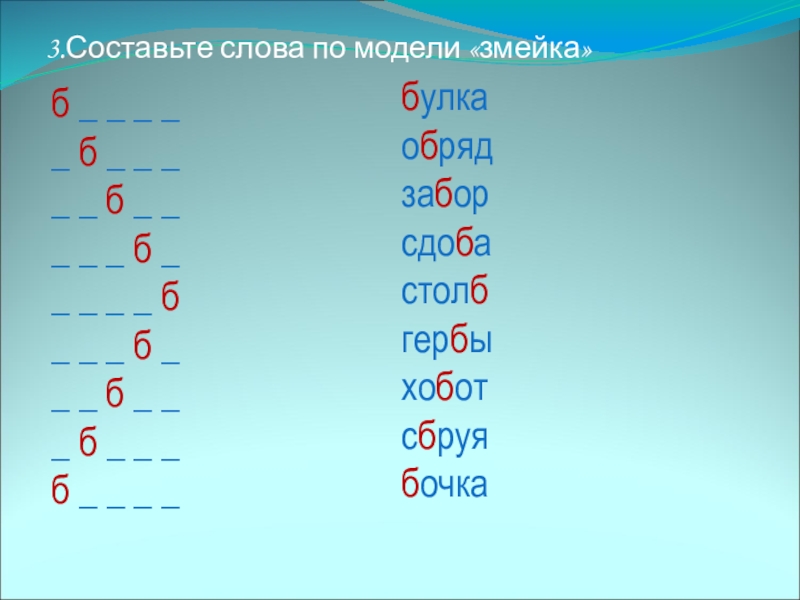 3.Составьте слова по модели «змейка»

б _ _ _ _
_ б _ _ _
_ _ б _ _
_ _ _ б _
_ _ _ _ б
_ _ _ б _
_ _ б _ _
_ б _ _ _
б _ _ _ _

булка
обряд
забор
сдоба
столб
гербы
хобот
сбруя
бочка